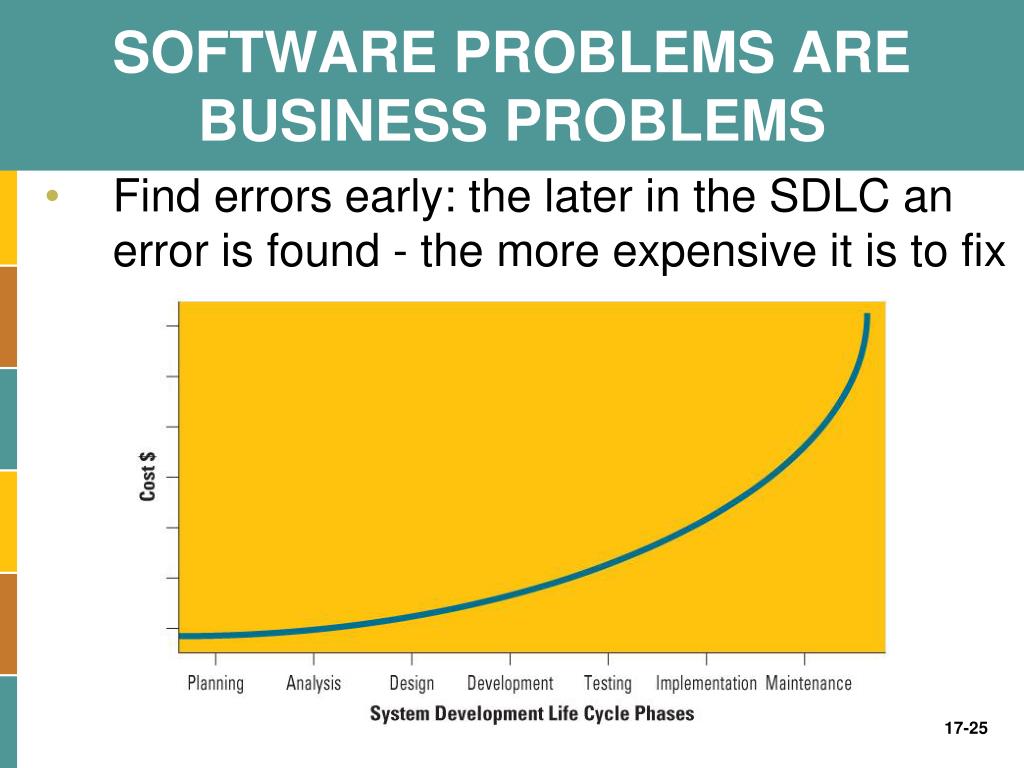 SOFTWARE PROBLEMS ARE BUSINESS PROBLEMS

• Find errors early: the later in the SDLC an error is found - the more expensive it is to fix

Cost $

Planning Analysis Design Development Testing Implementation Maintenance

System Development Life Cycle Phases

17-25